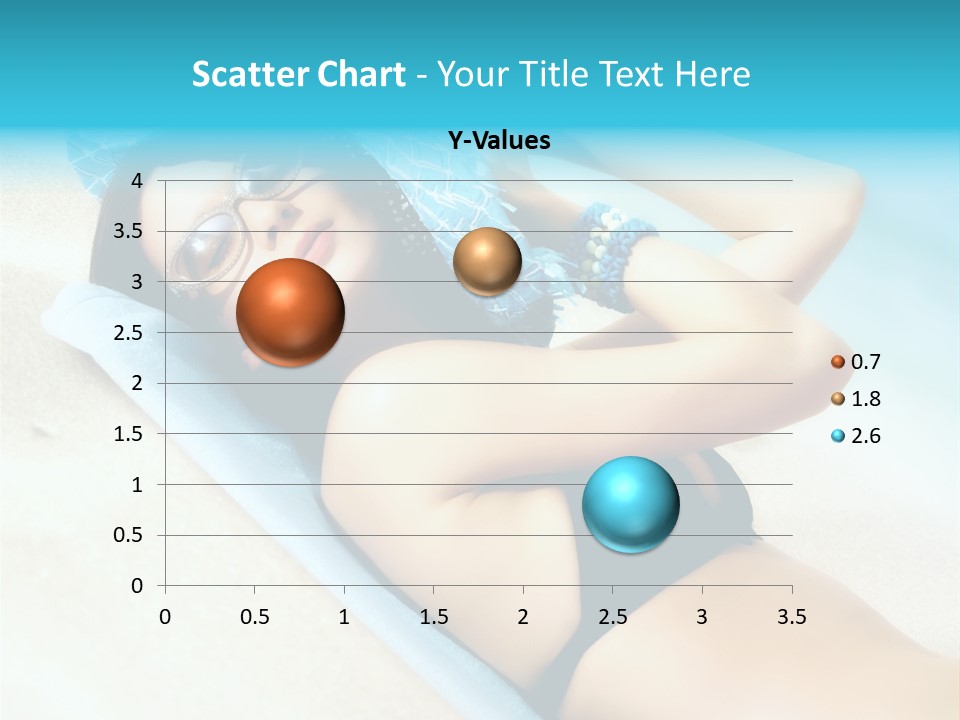 Scatter Chart - Your Title Text Here

Y-Values

4
3.5
3
2.5
2
1.5
1
0.5
0

0 0.5 1 1.5 2 2.5 3 3.5

0.7
1.8
2.6